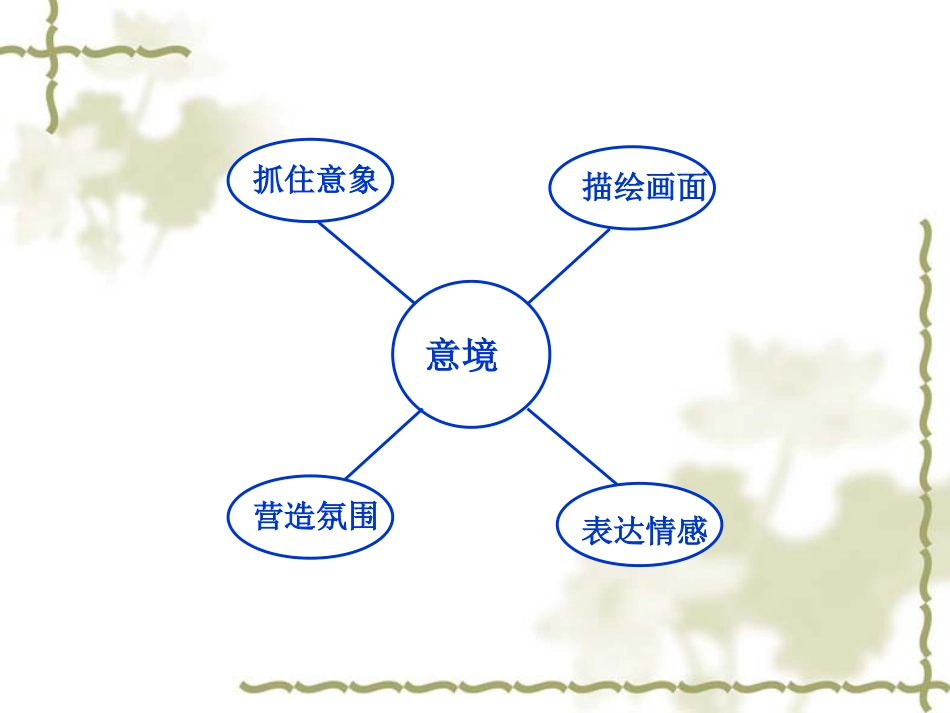 抓住意象

描绘画面

意境

营造氛围

表达情感